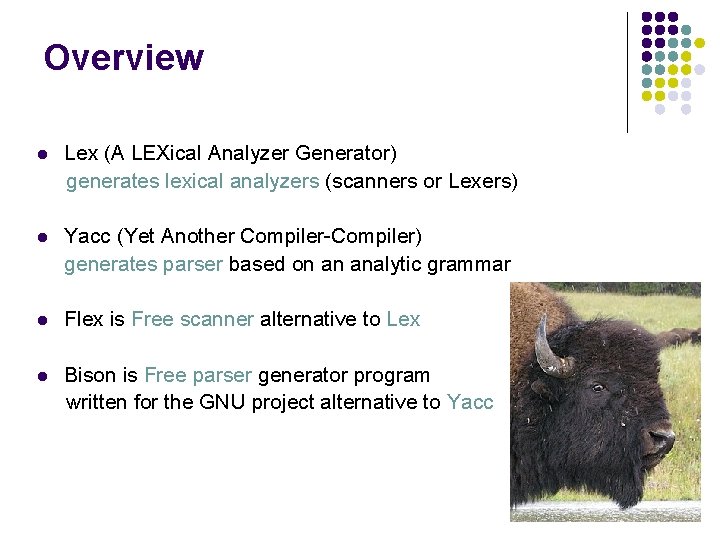 Overview

- Lex (A LEXical Analyzer Generator) generates lexical analyzers (scanners or Lexers)

- Yacc (Yet Another Compiler-Compiler) generates parser based on an analytic grammar

- Flex is Free scanner alternative to Lex

- Bison is Free parser generator program written for the GNU project alternative to Yacc